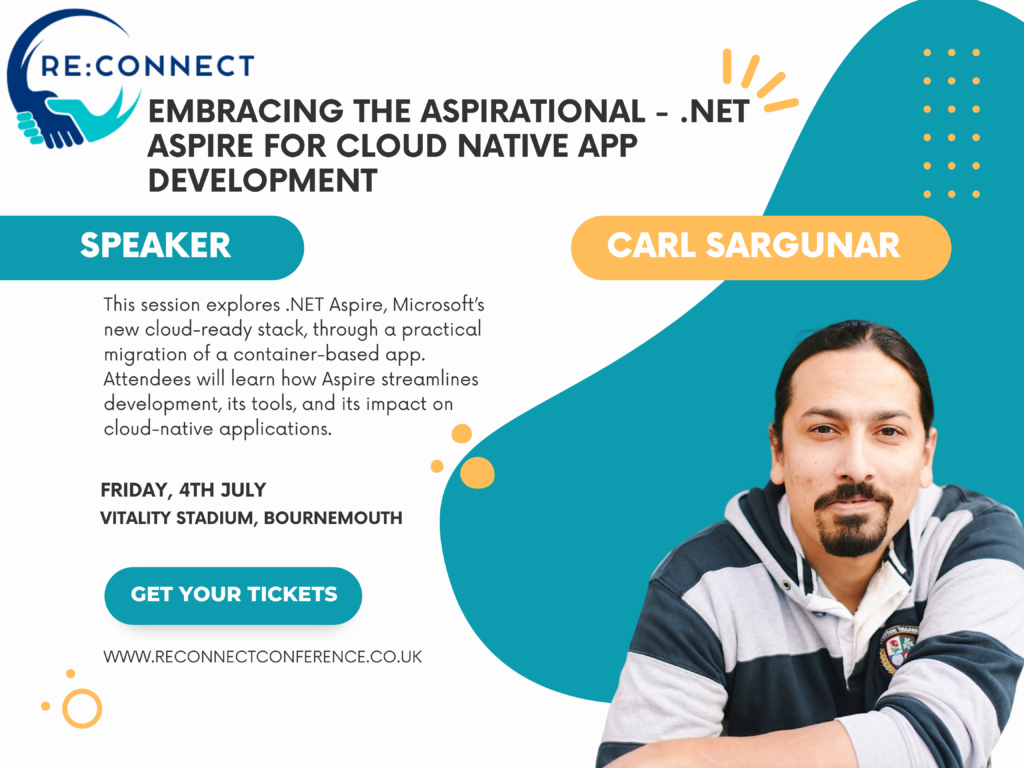 RE:CONNECT

EMBRACING THE ASPIRATIONAL - .NET ASPIRE FOR CLOUD NATIVE APP DEVELOPMENT

SPEAKER

CARL SARGUNAR

This session explores .NET Aspire, Microsoft's new cloud-ready stack, through a practical migration of a container-based app. Attendees will learn how Aspire streamlines development, its tools, and its impact on cloud-native applications.

FRIDAY, 4TH JULY
VITALITY STADIUM, BOURNEMOUTH

GET YOUR TICKETS

WWW.RECONNECTCONFERENCE.CO.UK